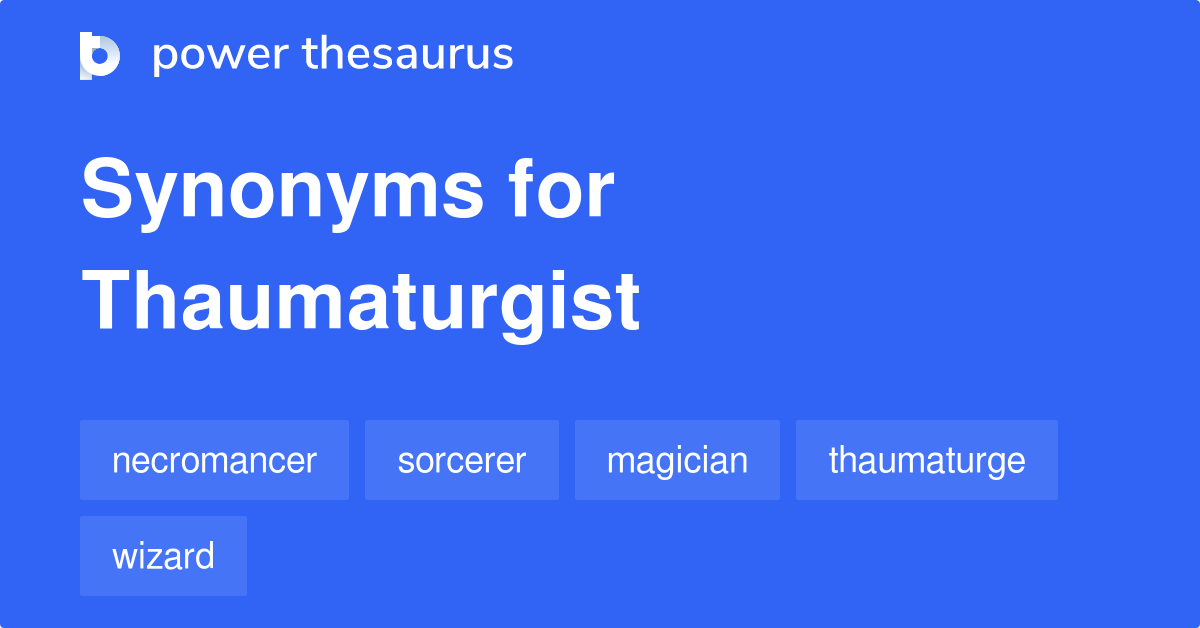 power thesaurus

Synonyms for Thaumaturgist

necromancer
sorcerer
magician
thaumaturge
wizard